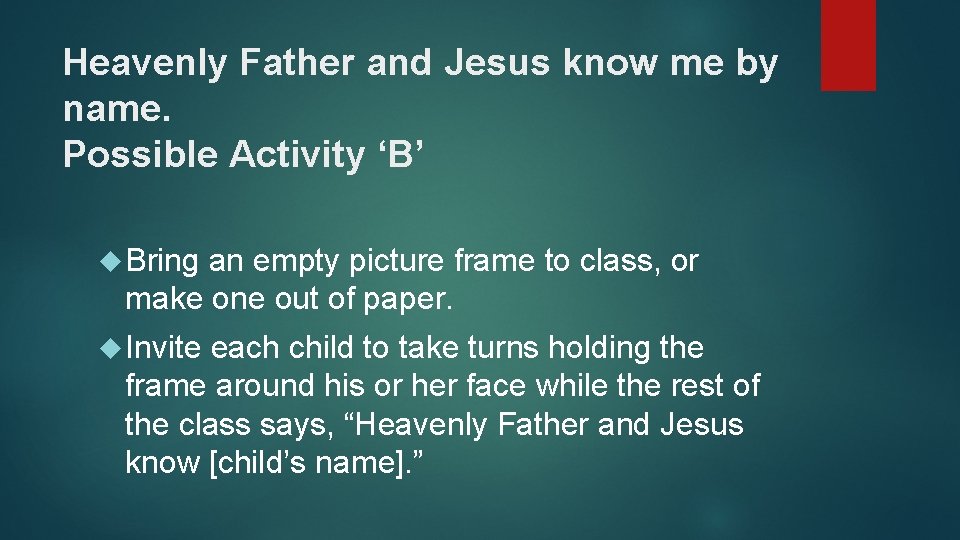 Heavenly Father and Jesus know me by name.
Possible Activity ‘B’

Bring an empty picture frame to class, or make one out of paper.

Invite each child to take turns holding the frame around his or her face while the rest of the class says, “Heavenly Father and Jesus know [child’s name].”